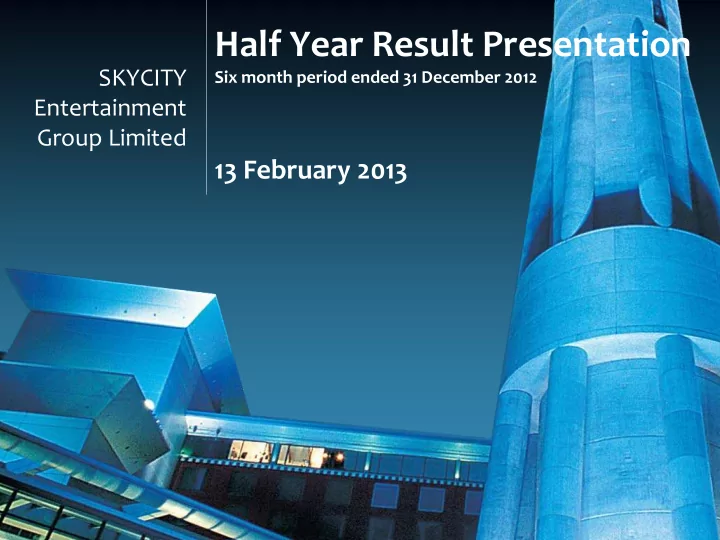 SKYCITY Entertainment Group Limited

Half Year Result Presentation

Six month period ended 31 December 2012

13 February 2013